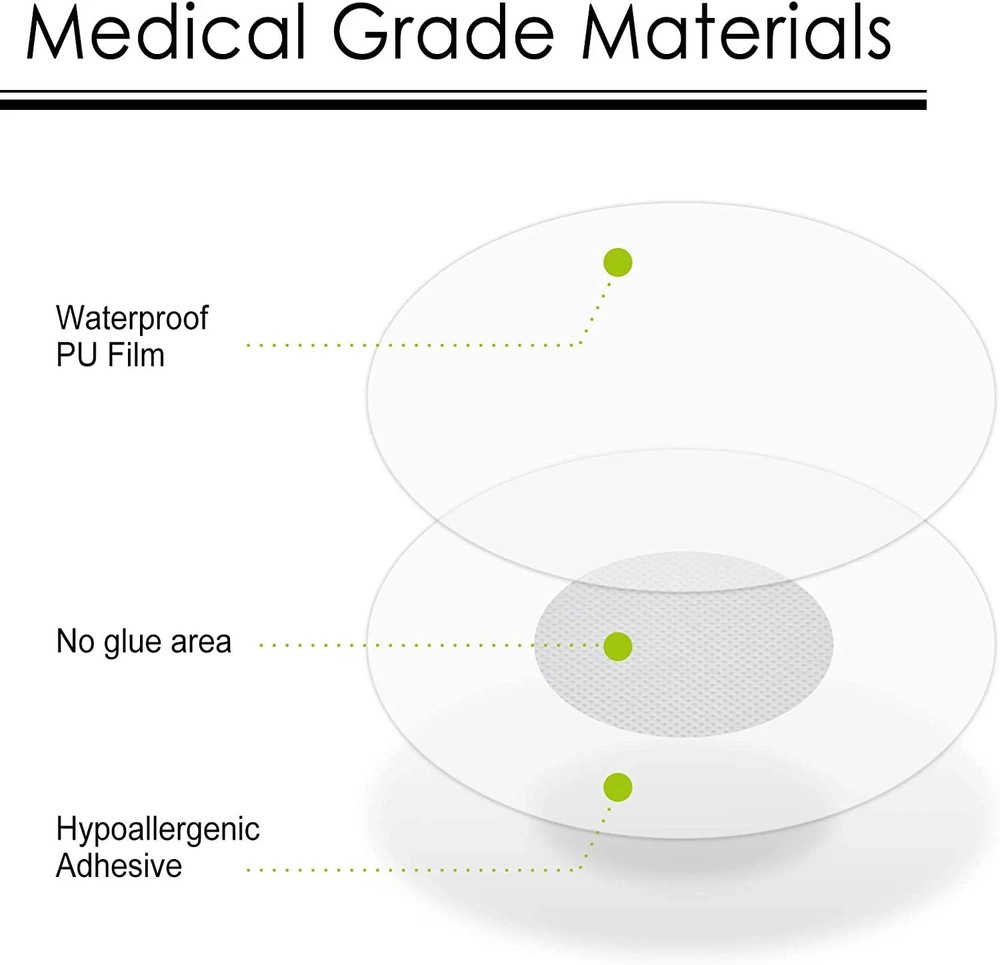 Medical Grade Materials

Waterproof PU Film

No glue area

Hypoallergenic Adhesive